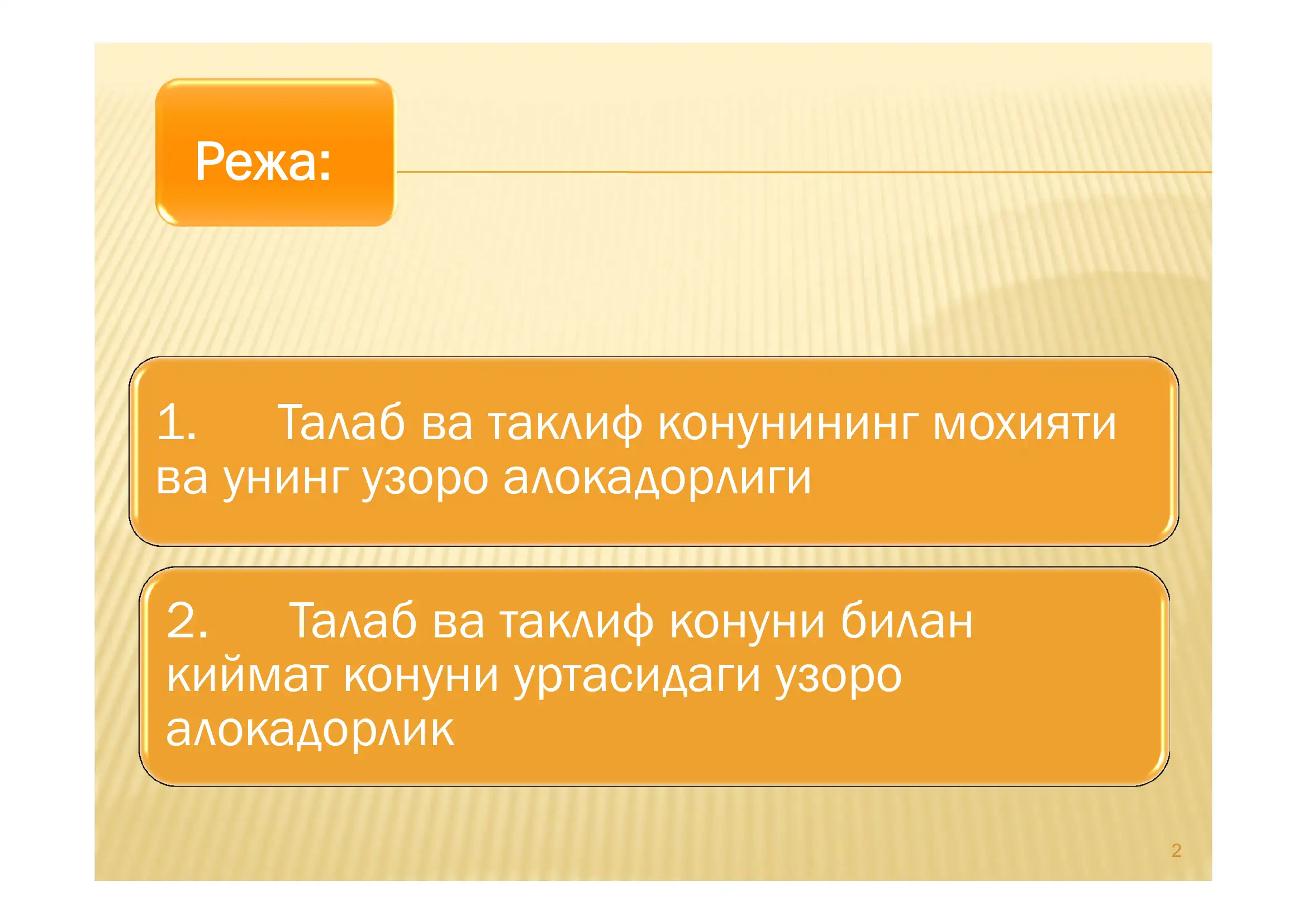 Режа:

1. Талаб ва таклиф конунининг мохияти ва унинг узоро алокадорлиги

2. Талаб ва таклиф конуни билан киймат конуни уртасидаги узоро алокадорлик

2